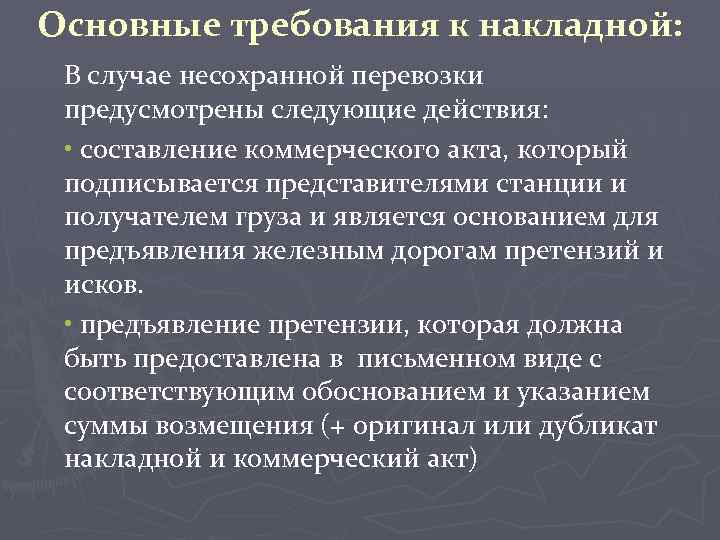 Основные требования к накладной:

В случае несохранной перевозки предусмотрены следующие действия:

• составление коммерческого акта, который подписывается представителями станции и получателем груза и является основанием для предъявления железным дорогам претензий и исков.

• предъявление претензии, которая должна быть предоставлена в письменном виде с соответствующим обоснованием и указанием суммы возмещения (+ оригинал или дубликат накладной и коммерческий акт)